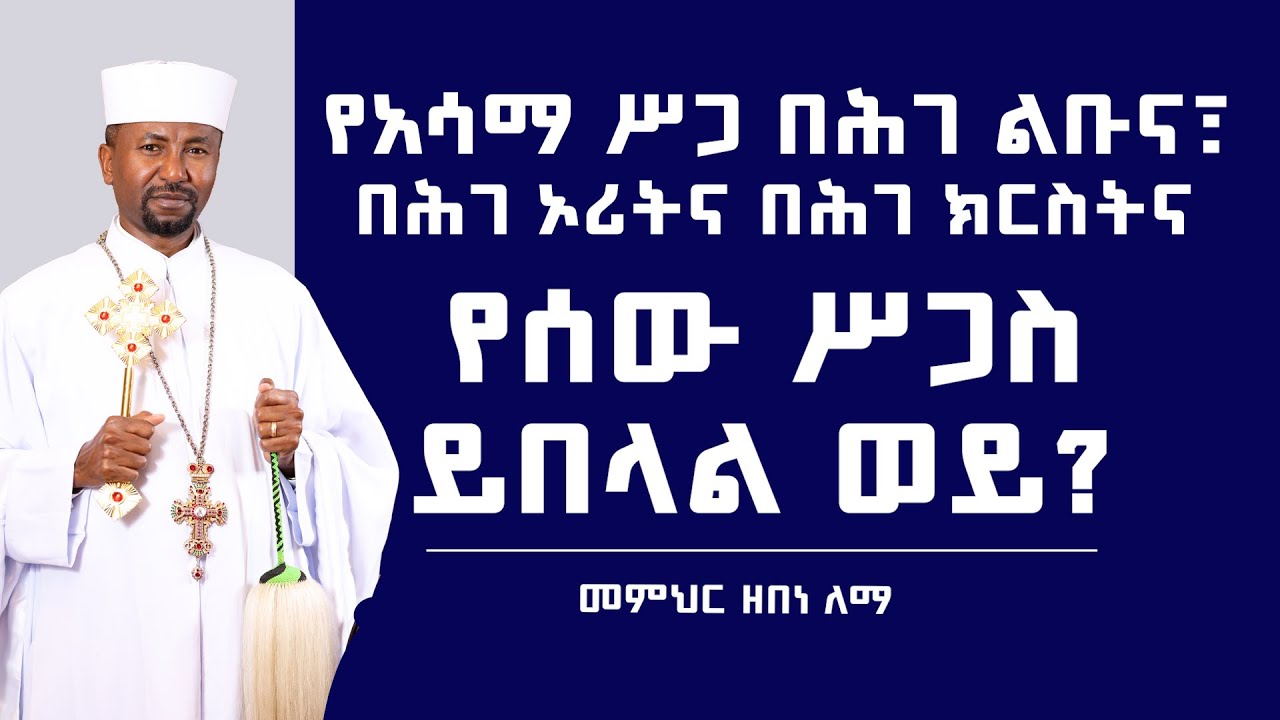 የአሳማ ሥጋ በሕገ ልቡና፣ በሕገ ኦሪትና በሕገ ክርስትና

የሰው ሥጋስ ይበላል ወይ?

መምህር ዘበነ ለማ